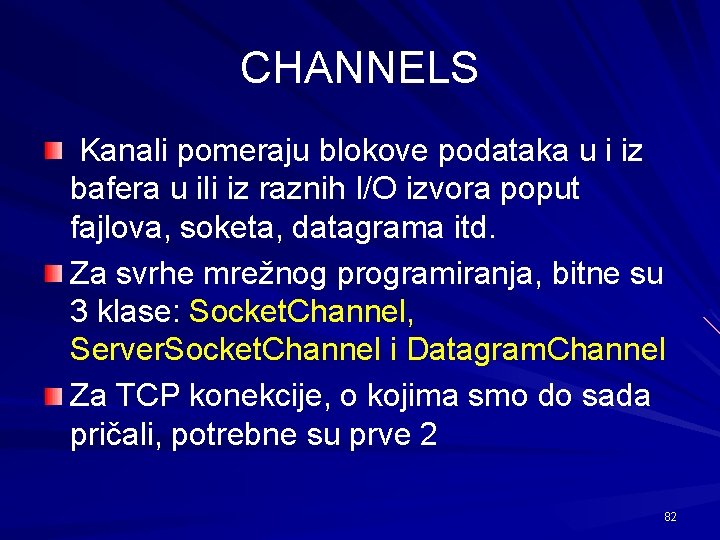 CHANNELS

Kanali pomeraju blokove podataka u i iz bafera u ili iz raznih I/O izvora poput fajlova, soketa, datagrama itd.

Za svrhe mrežnog programiranja, bitne su 3 klase: SocketChannel, ServerSocketChannel i DatagramChannel

Za TCP konekcije, o kojima smo do sada pričali, potrebne su prve 2

82